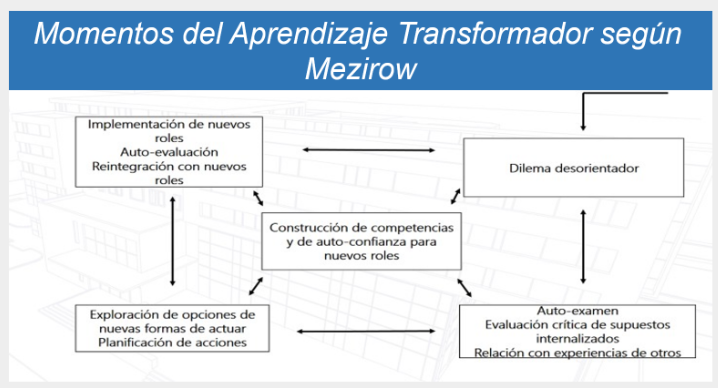 Momentos del Aprendizaje Transformador según Mezirow

Implementación de nuevos roles
Auto-evaluación
Reintegración con nuevos roles

Dilema desorientador

Construcción de competencias y de auto-confianza para nuevos roles

Exploración de opciones de nuevas formas de actuar
Planificación de acciones

Auto-examen
Evaluación crítica de supuestos internalizados
Relación con experiencias de otros